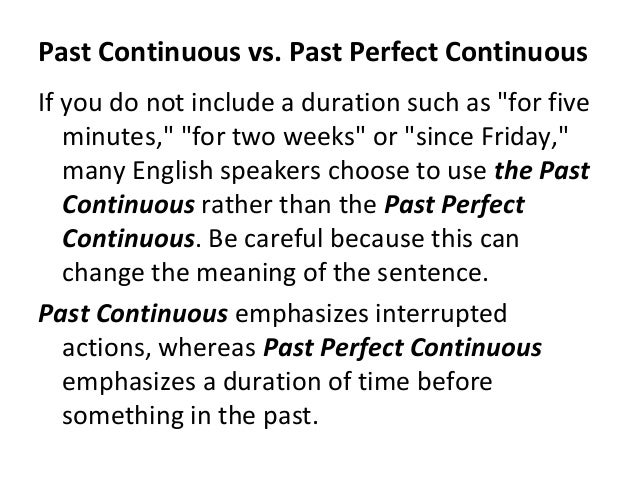 Past Continuous vs. Past Perfect Continuous

If you do not include a duration such as "for five minutes," "for two weeks" or "since Friday," many English speakers choose to use the Past Continuous rather than the Past Perfect Continuous. Be careful because this can change the meaning of the sentence.

Past Continuous emphasizes interrupted actions, whereas Past Perfect Continuous emphasizes a duration of time before something in the past.